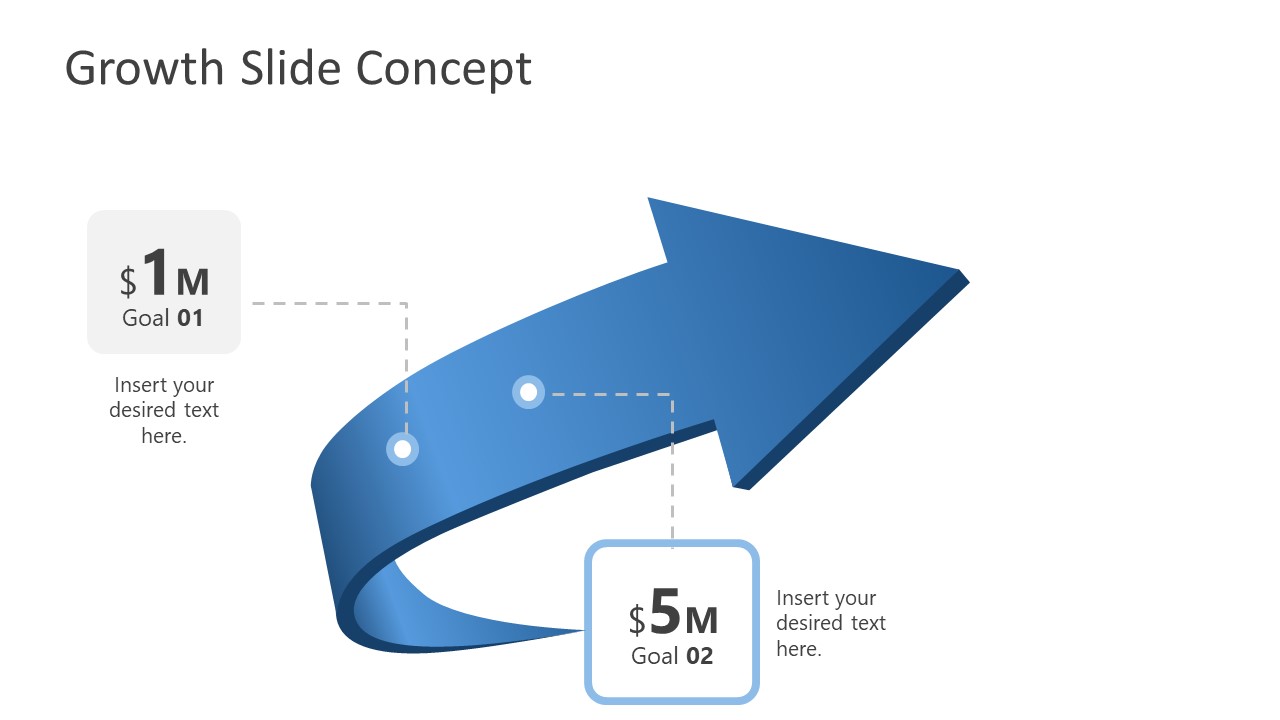 Growth Slide Concept

$1M
Goal 01

Insert your desired text here.

$5M
Goal 02

Insert your desired text here.